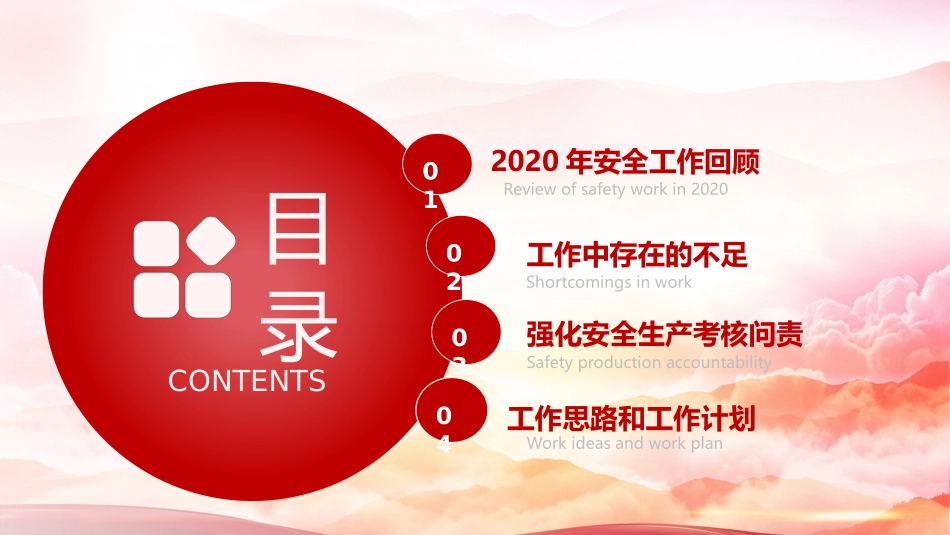 目录
CONTENTS

01
2020 年安全工作回顾
Review of safety work in 2020

02
工作中存在的不足
Shortcomings in work

03
强化安全生产考核问责
Safety production accountability

04
工作思路和工作计划
Work ideas and work plan